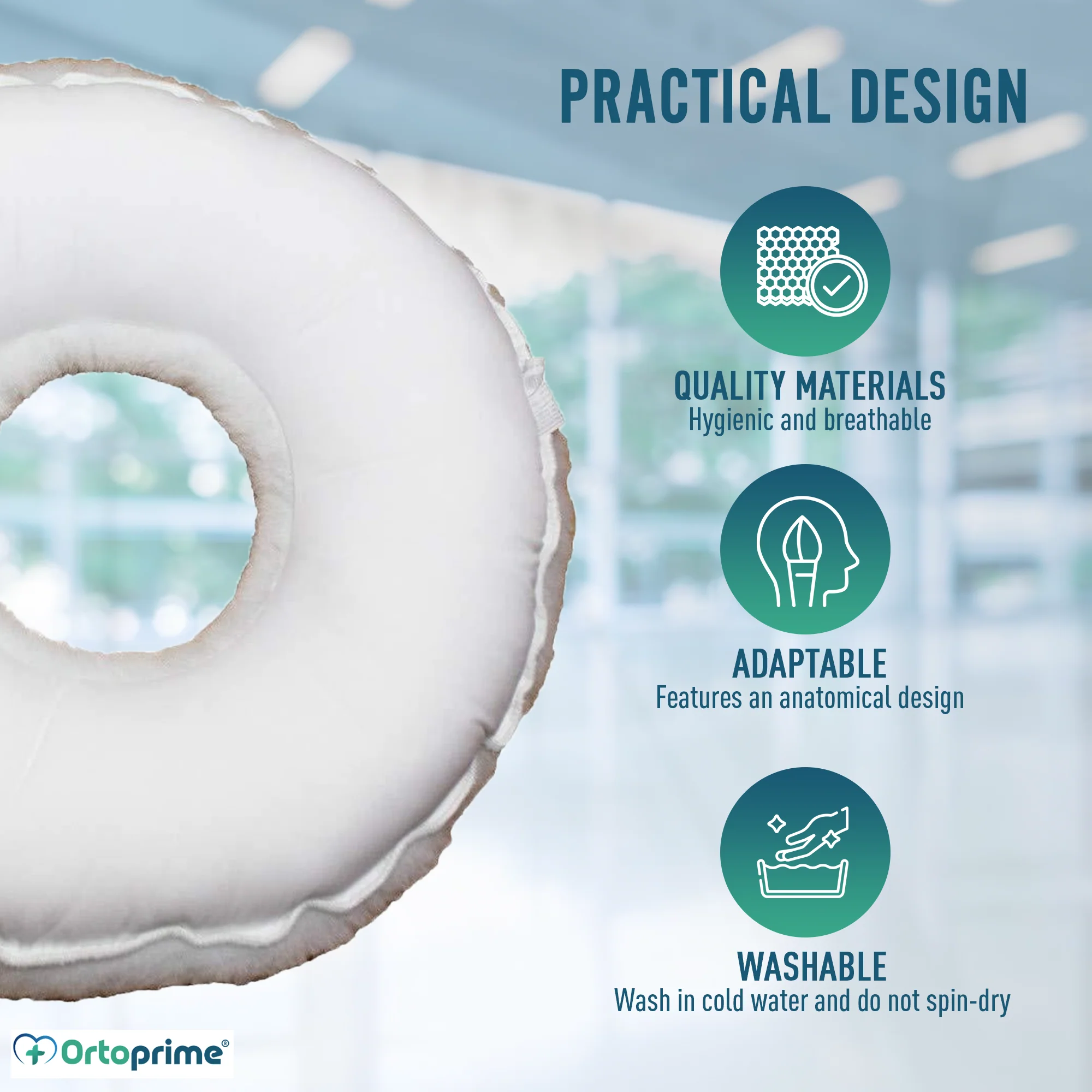 PRACTICAL DESIGN

QUALITY MATERIALS
Hygienic and breathable

ADAPTABLE
Features an anatomical design

WASHABLE
Wash in cold water and do not spin-dry

Ortoprime®